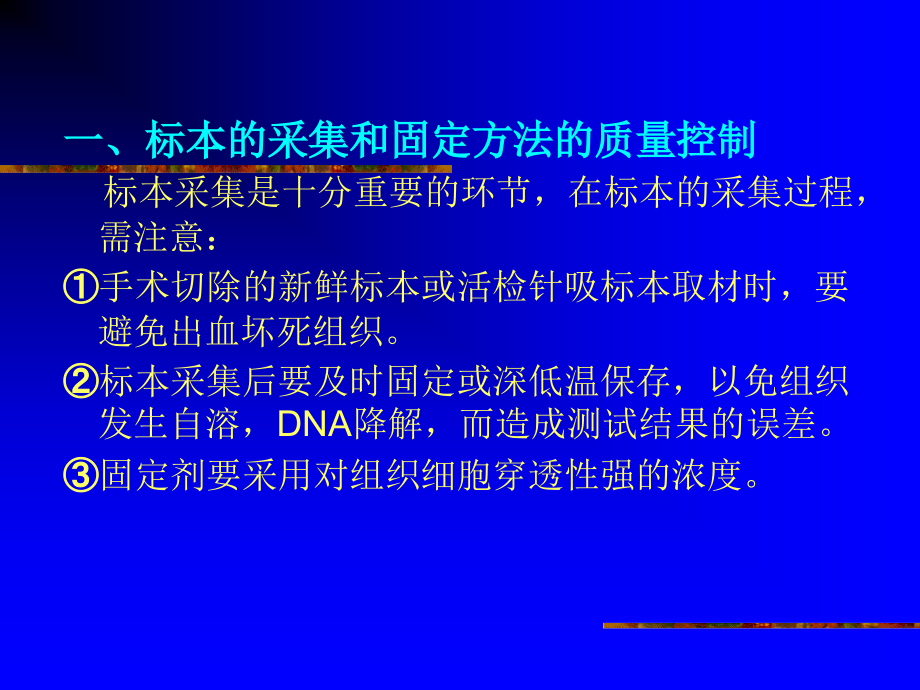 一、标本的采集和固定方法的质量控制

标本采集是十分重要的环节，在标本的采集过程，需注意：

①手术切除的新鲜标本或活检针吸标本取材时，要避免出血坏死组织。

②标本采集后要及时固定或深低温保存，以免组织发生自溶，DNA降解，而造成测试结果的误差。

③固定剂要采用对组织细胞穿透性强的浓度。